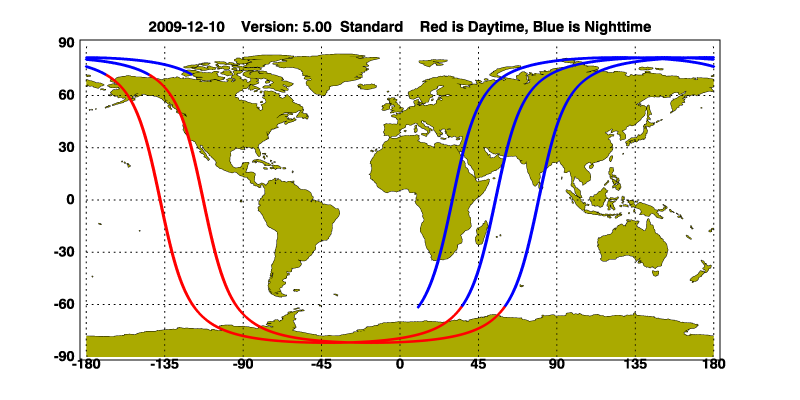 2009-12-10 Version: 5.00 Standard Red is Daytime, Blue is Nighttime

90
60
30
0
-30
-60
-90

-180 -135 -90 -45 0 45 90 135 180